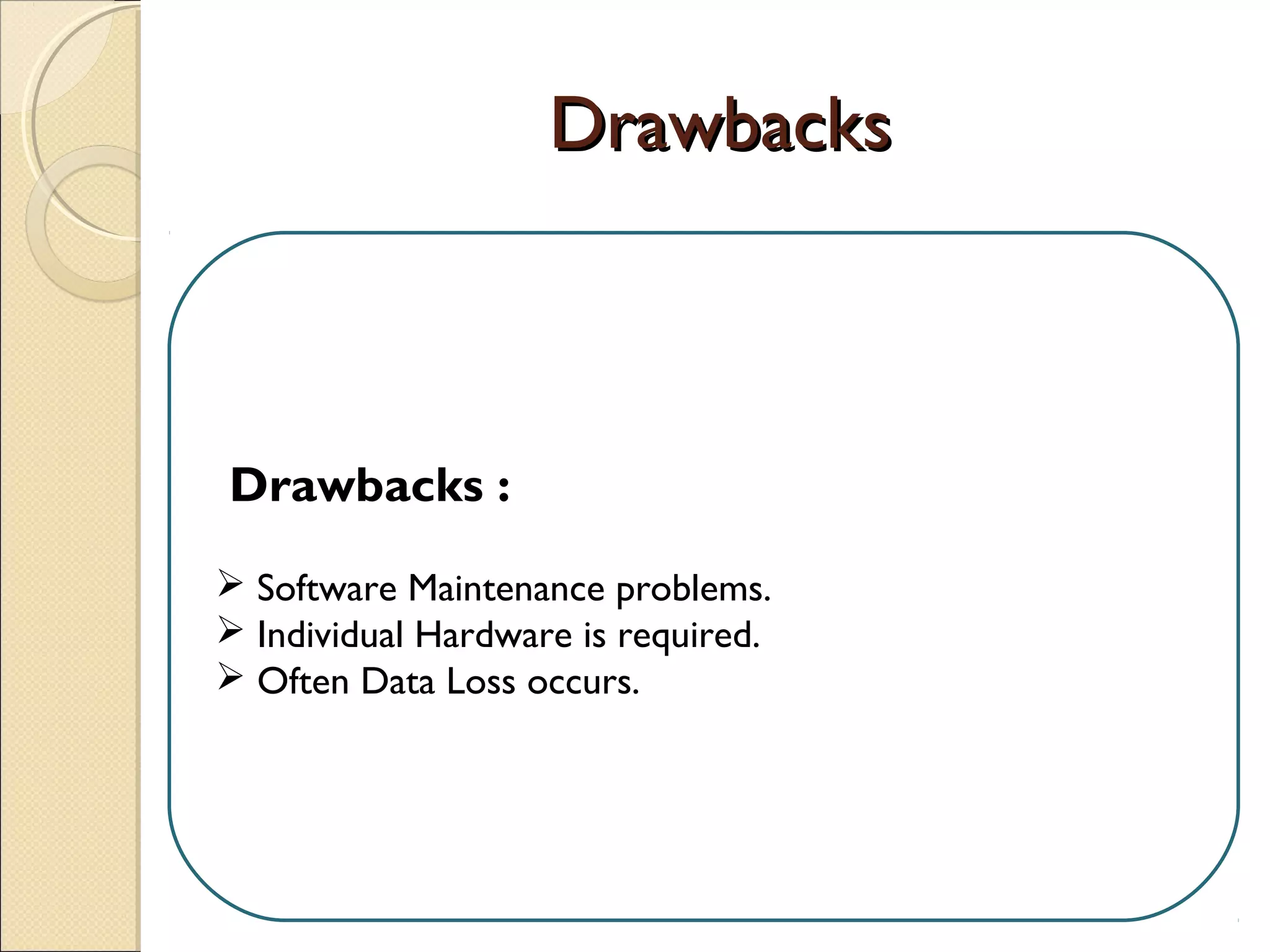 Drawbacks

Drawbacks :

➢ Software Maintenance problems.
➢ Individual Hardware is required.
➢ Often Data Loss occurs.